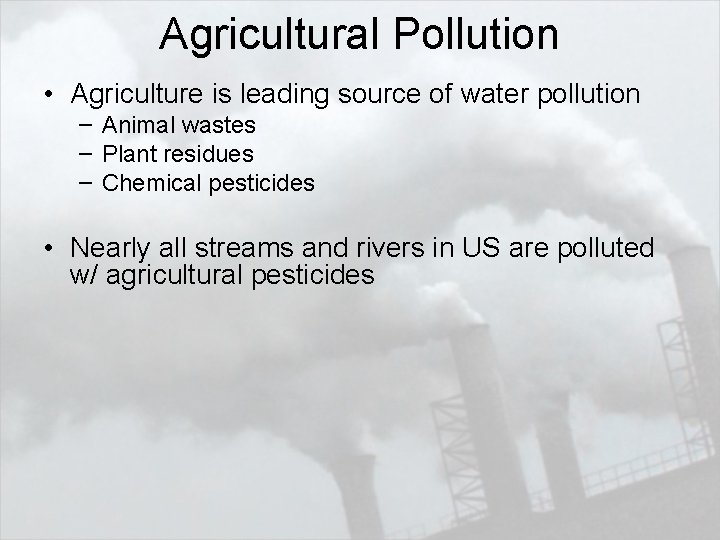 Agricultural Pollution

• Agriculture is leading source of water pollution
– Animal wastes
– Plant residues
– Chemical pesticides

• Nearly all streams and rivers in US are polluted w/ agricultural pesticides